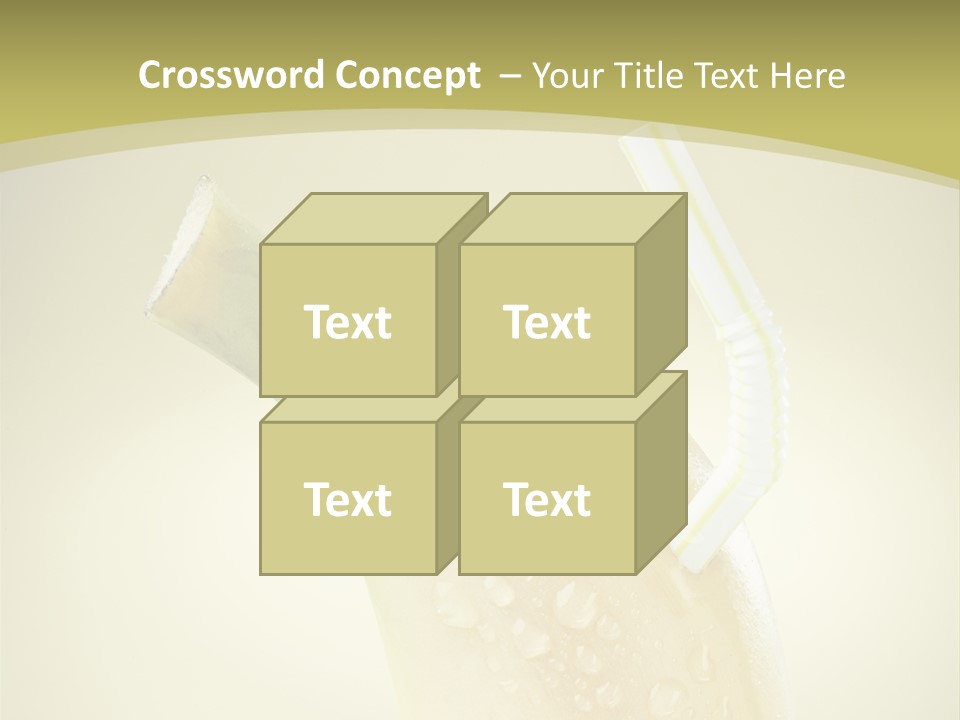 Crossword Concept – Your Title Text Here

Text

Text

Text

Text